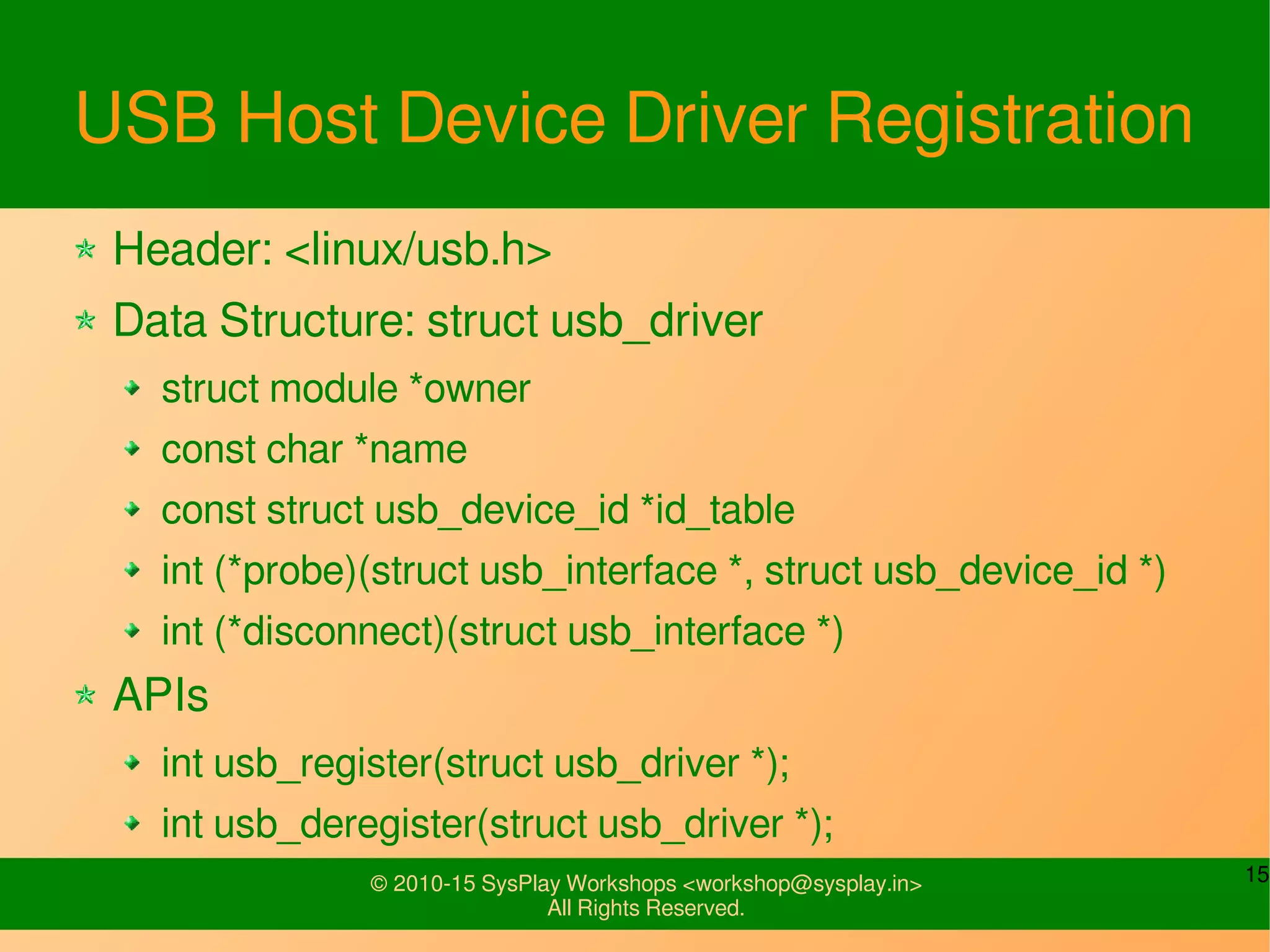 USB Host Device Driver Registration

Header: <linux/usb.h>

Data Structure: struct usb_driver

struct module *owner

const char *name

const struct usb_device_id *id_table

int (*probe)(struct usb_interface *, struct usb_device_id *)

int (*disconnect)(struct usb_interface *)

APIs

int usb_register(struct usb_driver *);

int usb_deregister(struct usb_driver *);

© 2010-15 SysPlay Workshops <workshop@sysplay.in>
All Rights Reserved.

15